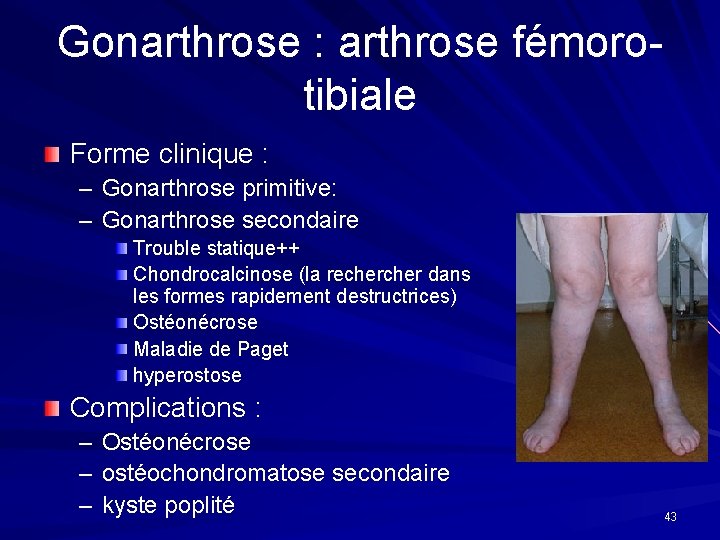 Gonarthrose : arthrose fémoro-tibiale

Forme clinique :
– Gonarthrose primitive:
– Gonarthrose secondaire
Trouble statique++
Chondrocalcinose (la rechercher dans les formes rapidement destructrices)
Ostéonécrose
Maladie de Paget
hyperostose

Complications :
– Ostéonécrose
– ostéochondromatose secondaire
– kyste poplité

43